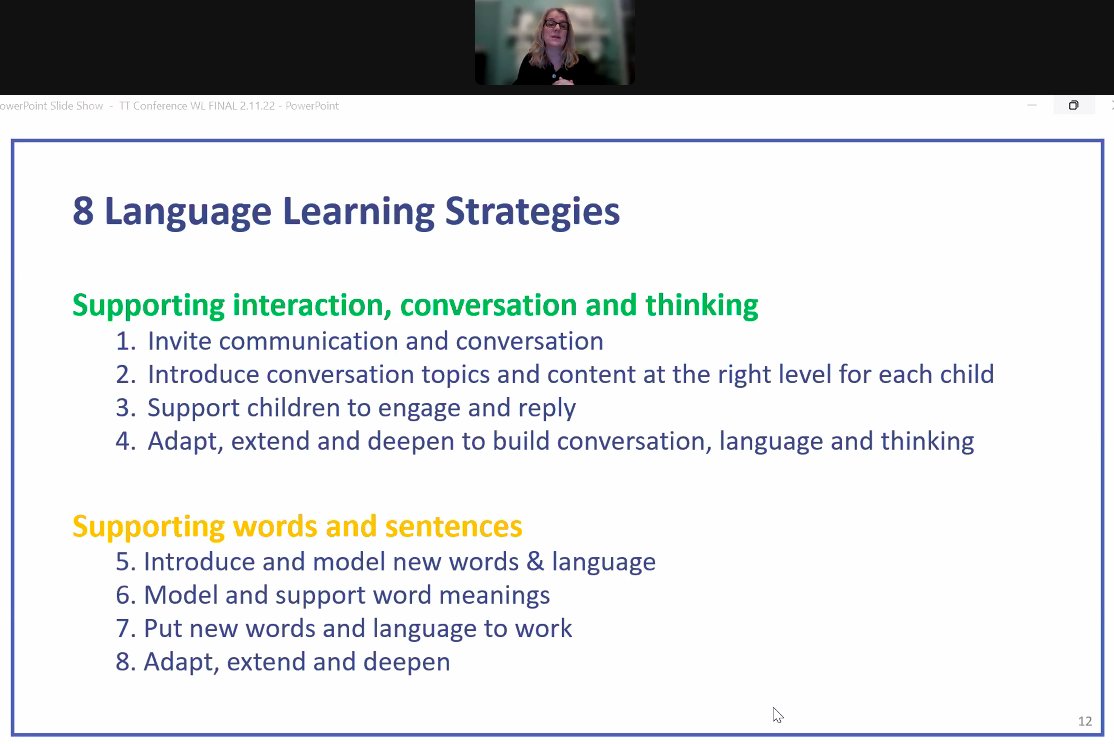 owerPoint Slide Show - TT Conference WL FINAL 2.11.22 - PowerPoint

8 Language Learning Strategies

Supporting interaction, conversation and thinking
1. Invite communication and conversation
2. Introduce conversation topics and content at the right level for each child
3. Support children to engage and reply
4. Adapt, extend and deepen to build conversation, language and thinking

Supporting words and sentences
5. Introduce and model new words & language
6. Model and support word meanings
7. Put new words and language to work
8. Adapt, extend and deepen

12